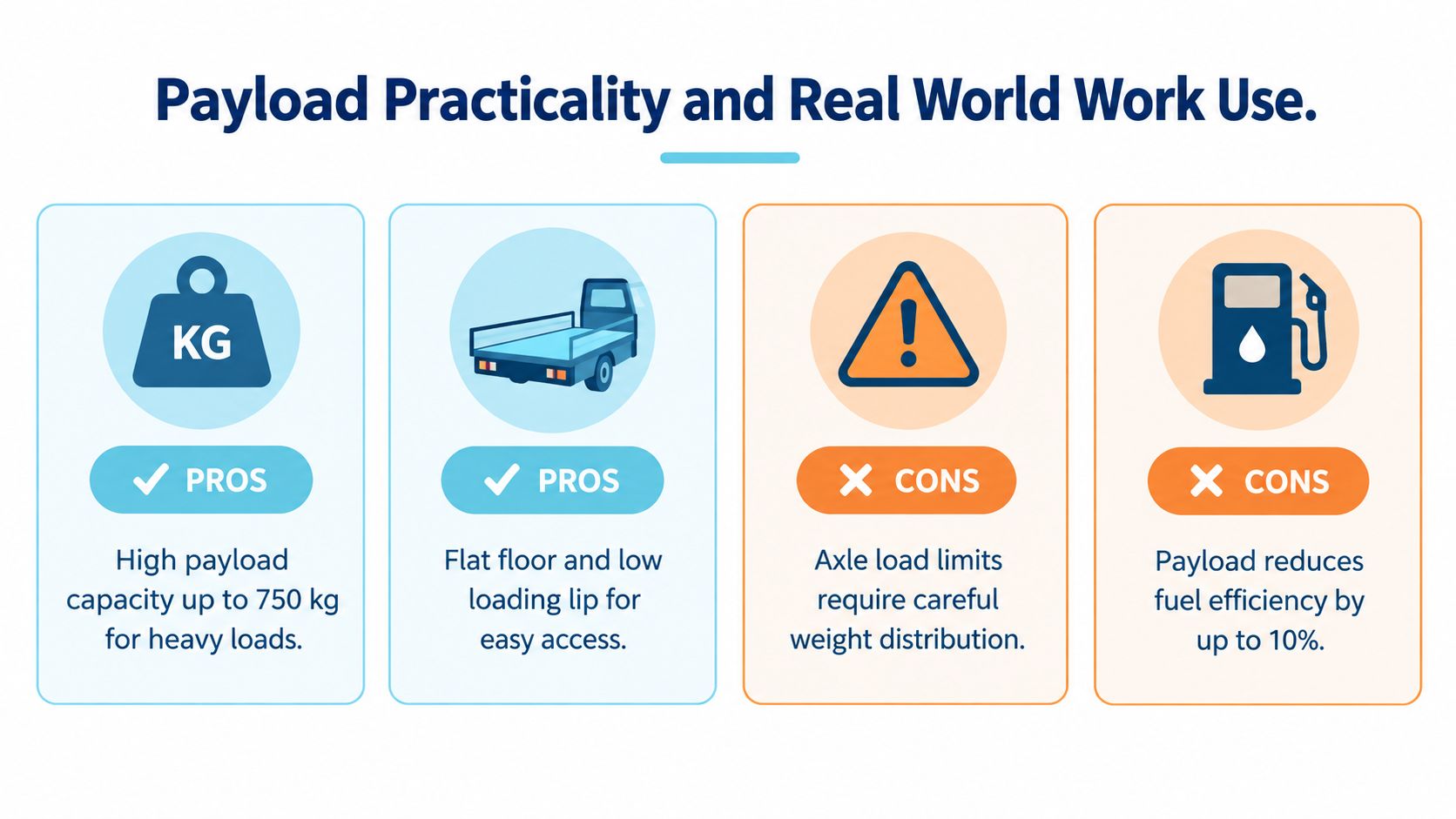 Payload Practicality and Real World Work Use.

KG

PROS

High payload capacity up to 750 kg for heavy loads.

PROS

Flat floor and low loading lip for easy access.

CONS

Axle load limits require careful weight distribution.

CONS

Payload reduces fuel efficiency by up to 10%.